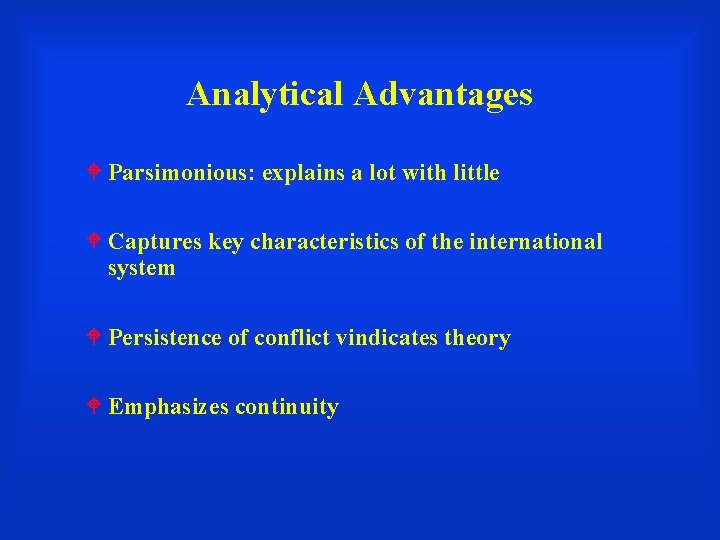 Analytical Advantages

Parsimonious: explains a lot with little

Captures key characteristics of the international system

Persistence of conflict vindicates theory

Emphasizes continuity